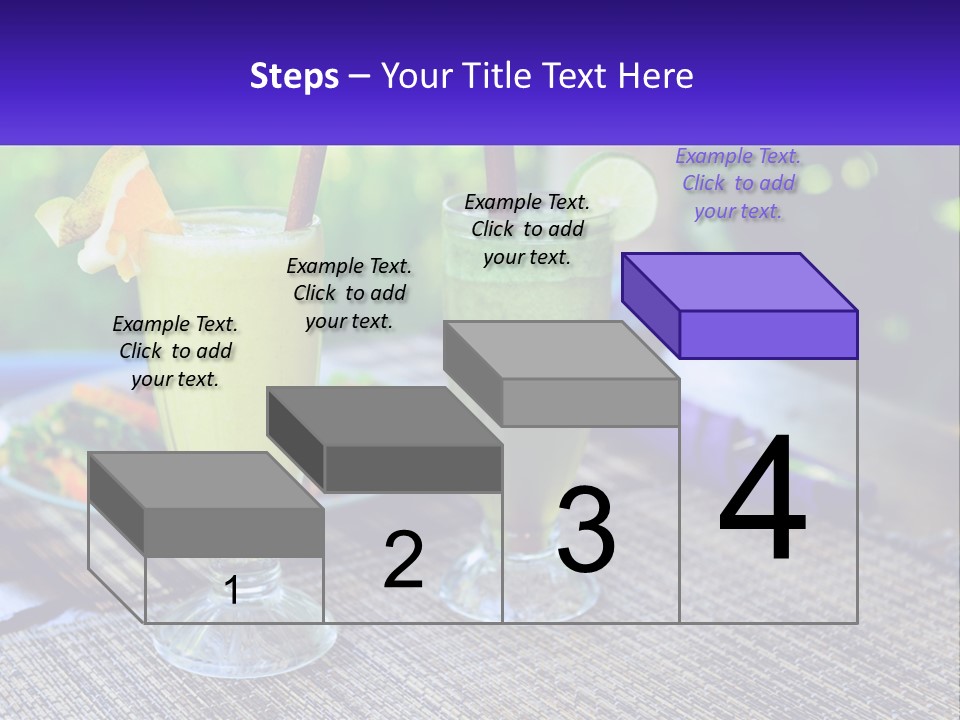 Steps – Your Title Text Here

Example Text. Click to add your text.

Example Text. Click to add your text.

Example Text. Click to add your text.

Example Text. Click to add your text.

1

2

3

4